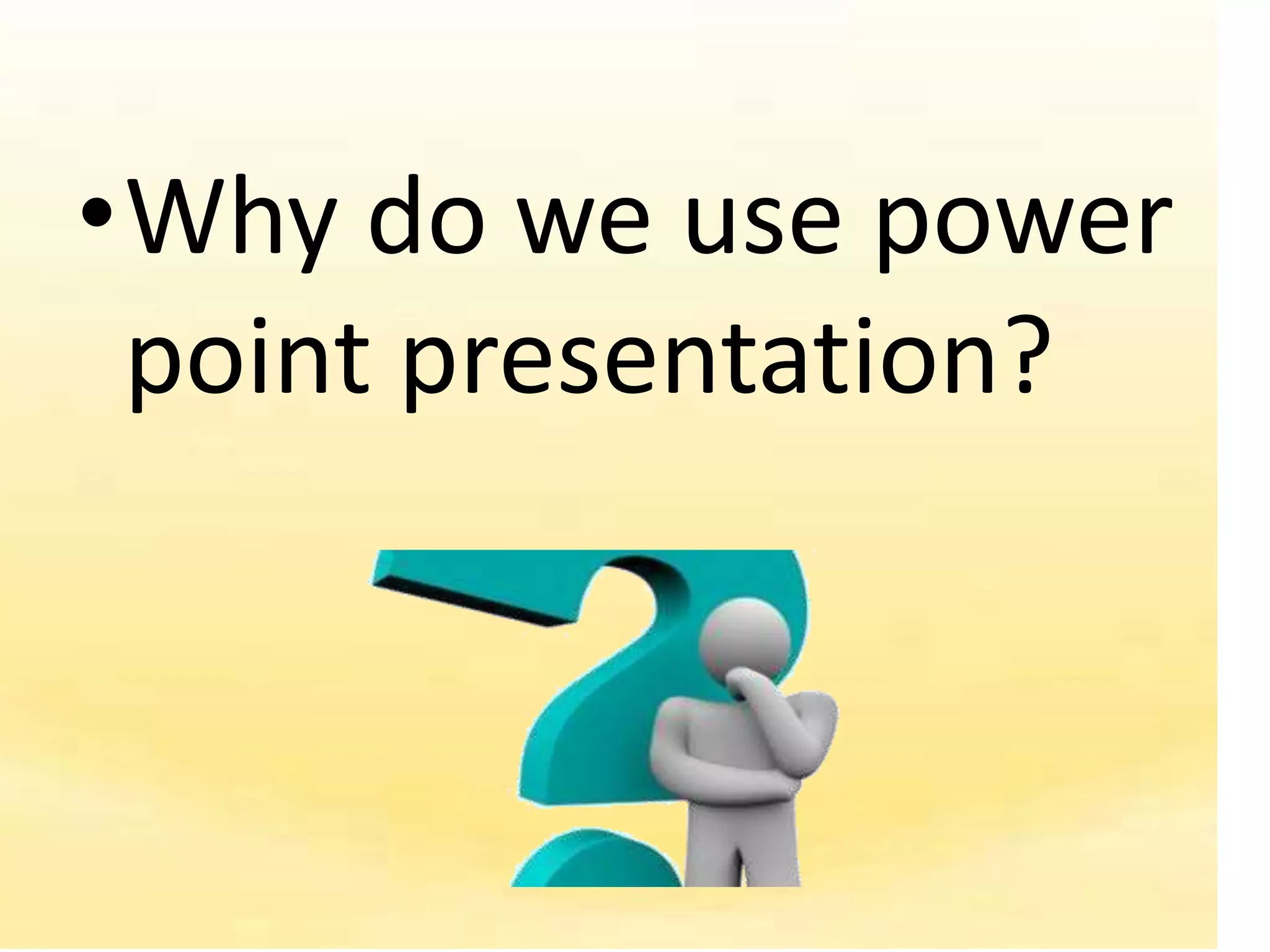 • Why do we use power point presentation?